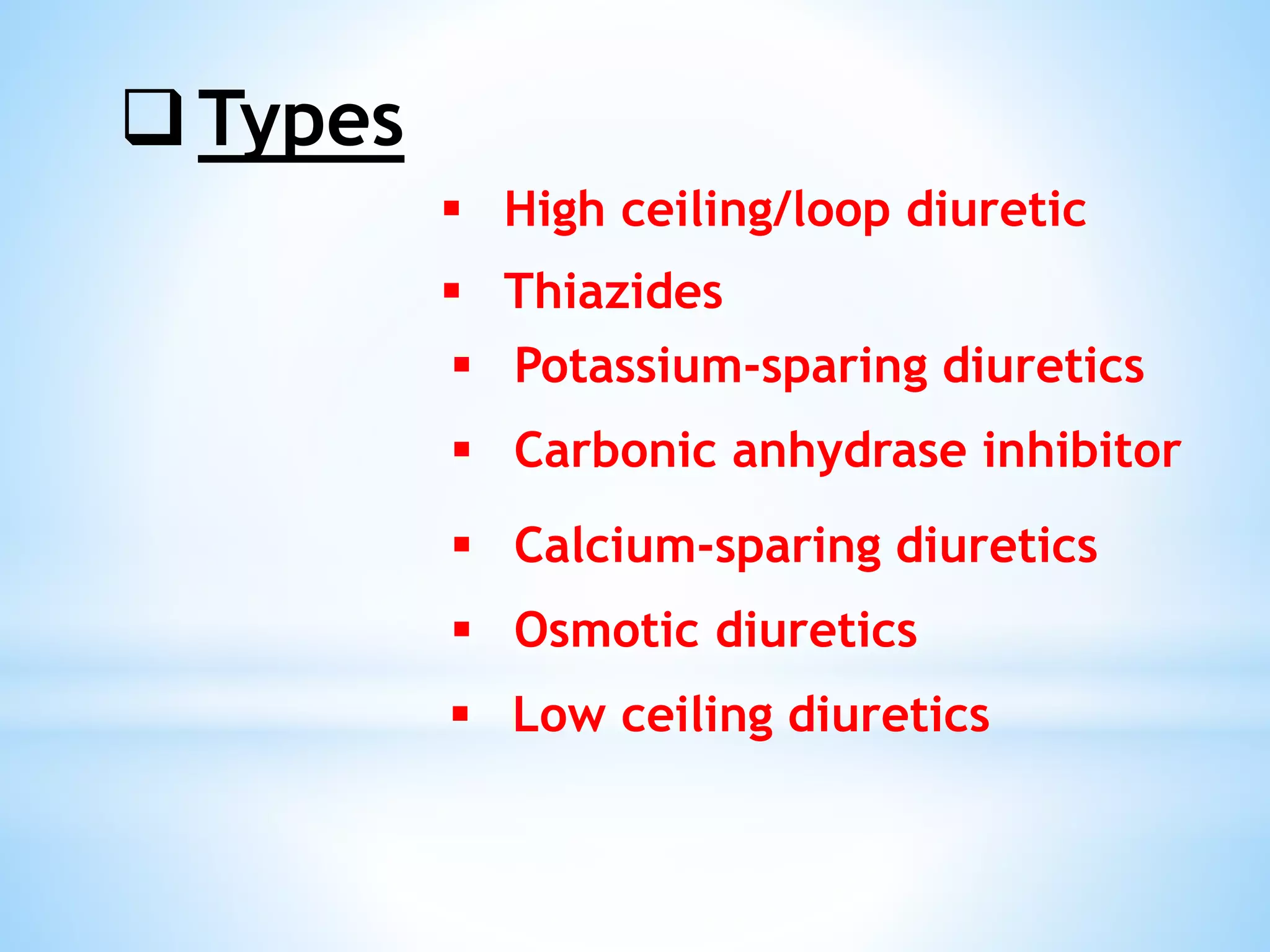 ❑ Types

▪ High ceiling/loop diuretic
▪ Thiazides
▪ Potassium-sparing diuretics
▪ Carbonic anhydrase inhibitor
▪ Calcium-sparing diuretics
▪ Osmotic diuretics
▪ Low ceiling diuretics